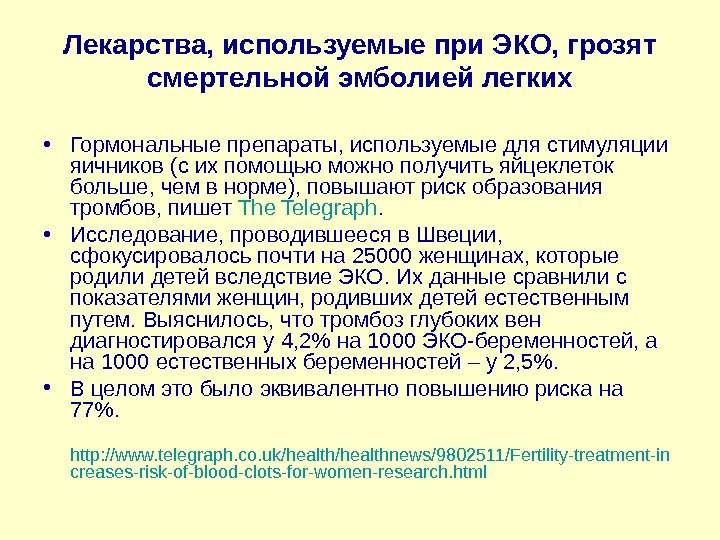 Лекарства, используемые при ЭКО, грозят смертельной эмболией легких

• Гормональные препараты, используемые для стимуляции яичников (с их помощью можно получить яйцеклеток больше, чем в норме), повышают риск образования тромбов, пишет The Telegraph.

• Исследование, проводившееся в Швеции, сфокусировалось почти на 25000 женщинах, которые родили детей вследствие ЭКО. Их данные сравнили с показателями женщин, родивших детей естественным путем. Выяснилось, что тромбоз глубоких вен диагностировался у 4,2% на 1000 ЭКО-беременностей, а на 1000 естественных беременностей – у 2,5%.

• В целом это было эквивалентно повышению риска на 77%.

http://www.telegraph.co.uk/health/healthnews/9802511/Fertility-treatment-increases-risk-of-blood-clots-for-women-research.html